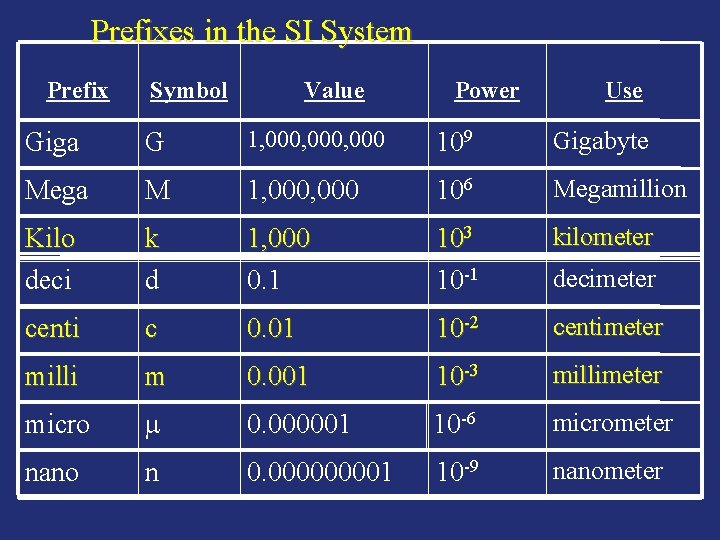 Prefixes in the SI System

| Prefix | Symbol | Value | Power | Use |
|---|---|---|---|---|
| Giga | G | 1,000,000,000 | $10^9$ | Gigabyte |
| Mega | M | 1,000,000 | $10^6$ | Megamillion |
| Kilo | k | 1,000 | $10^3$ | kilometer |
| deci | d | 0.1 | $10^{-1}$ | decimeter |
| centi | c | 0.01 | $10^{-2}$ | centimeter |
| milli | m | 0.001 | $10^{-3}$ | millimeter |
| micro | $\mu$ | 0.000001 | $10^{-6}$ | micrometer |
| nano | n | 0.000000001 | $10^{-9}$ | nanometer |